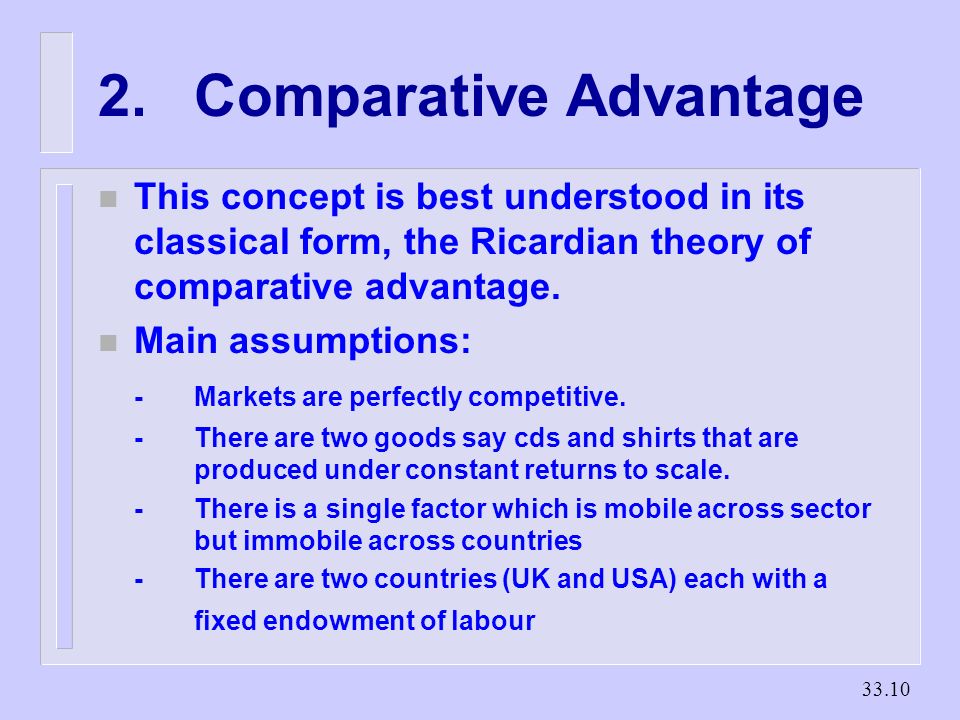 2. Comparative Advantage

n This concept is best understood in its classical form, the Ricardian theory of comparative advantage.

n Main assumptions:

- Markets are perfectly competitive.

- There are two goods say cds and shirts that are produced under constant returns to scale.

- There is a single factor which is mobile across sector but immobile across countries

- There are two countries (UK and USA) each with a fixed endowment of labour

33.10